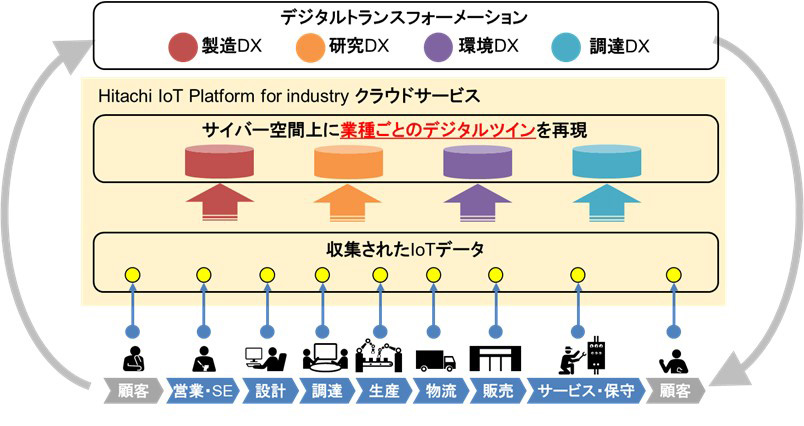 デジタルトランスフォーメーション

製造DX 研究DX 環境DX 調達DX

Hitachi IoT Platform for industry クラウドサービス

サイバー空間上に業種ごとのデジタルツインを再現

収集されたIoTデータ

顧客 営業・SE 設計 調達 生産 物流 販売 サービス・保守 顧客